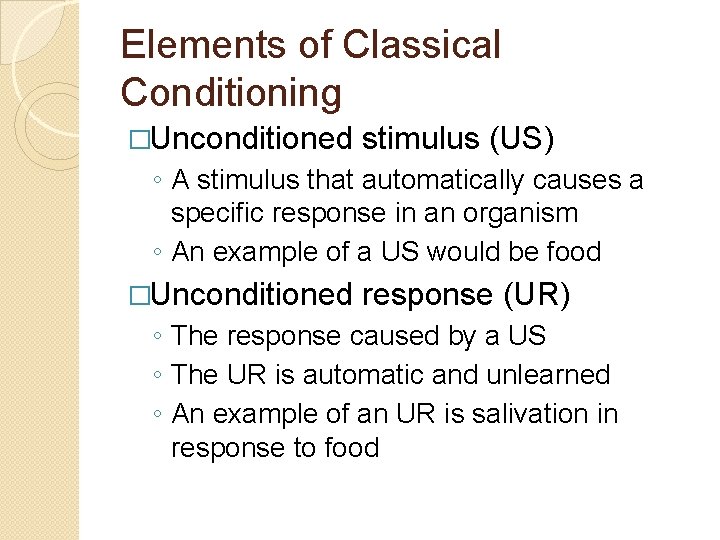 Elements of Classical Conditioning

□Unconditioned stimulus (US)

◦ A stimulus that automatically causes a specific response in an organism

◦ An example of a US would be food

□Unconditioned response (UR)

◦ The response caused by a US

◦ The UR is automatic and unlearned

◦ An example of an UR is salivation in response to food